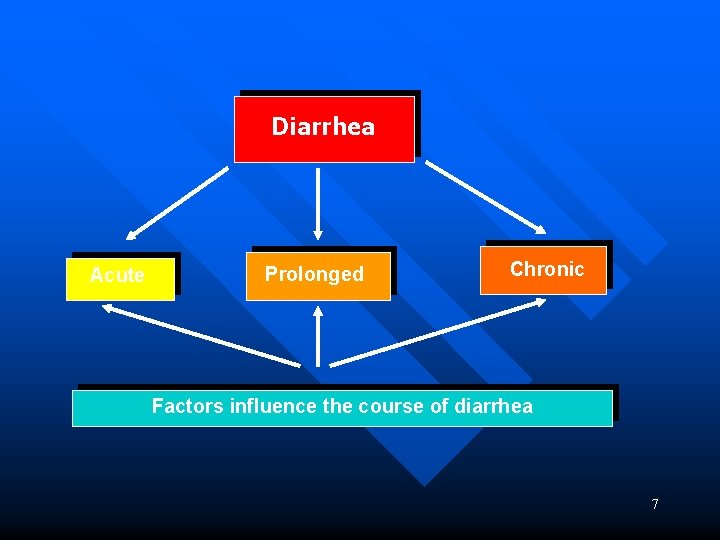 Diarrhea

Acute

Prolonged

Chronic

Factors influence the course of diarrhea

7